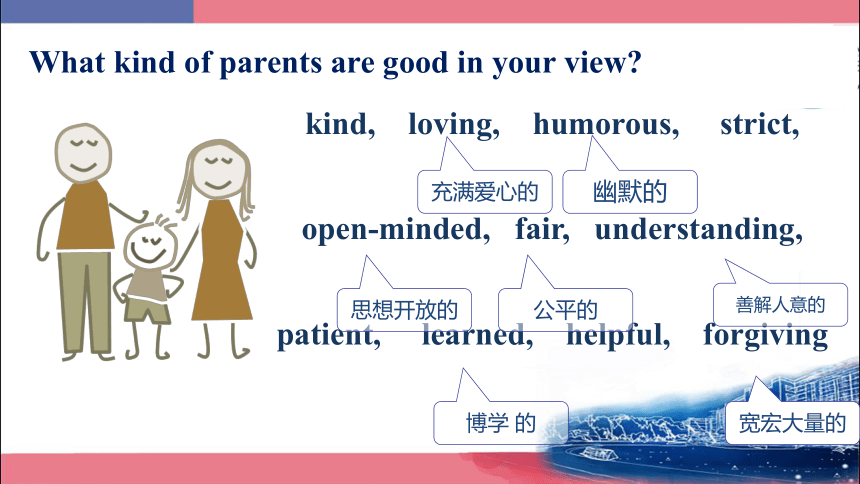 What kind of parents are good in your view?

kind, loving, humorous, strict,

充满爱心的

幽默的

open-minded, fair, understanding,

思想开放的

公平的

善解人意的

patient, learned, helpful, forgiving

博学 的

宽宏大量的